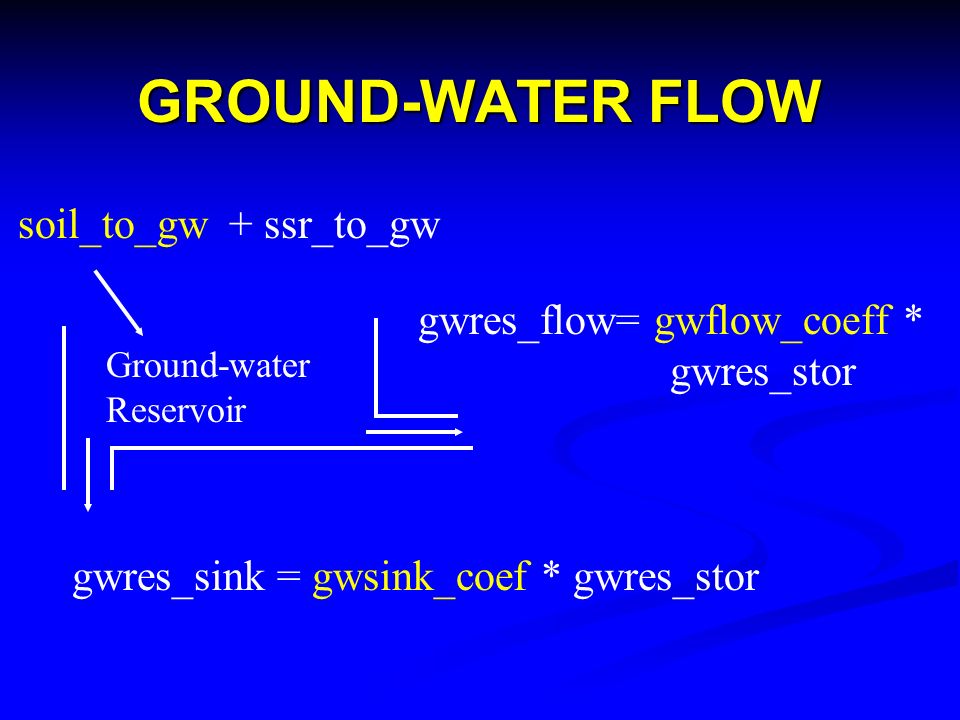 GROUND-WATER FLOW

soil_to_gw + ssr_to_gw

Ground-water Reservoir

gwres_flow= gwflow_coeff * gwres_stor

gwres_sink = gwsink_coef * gwres_stor